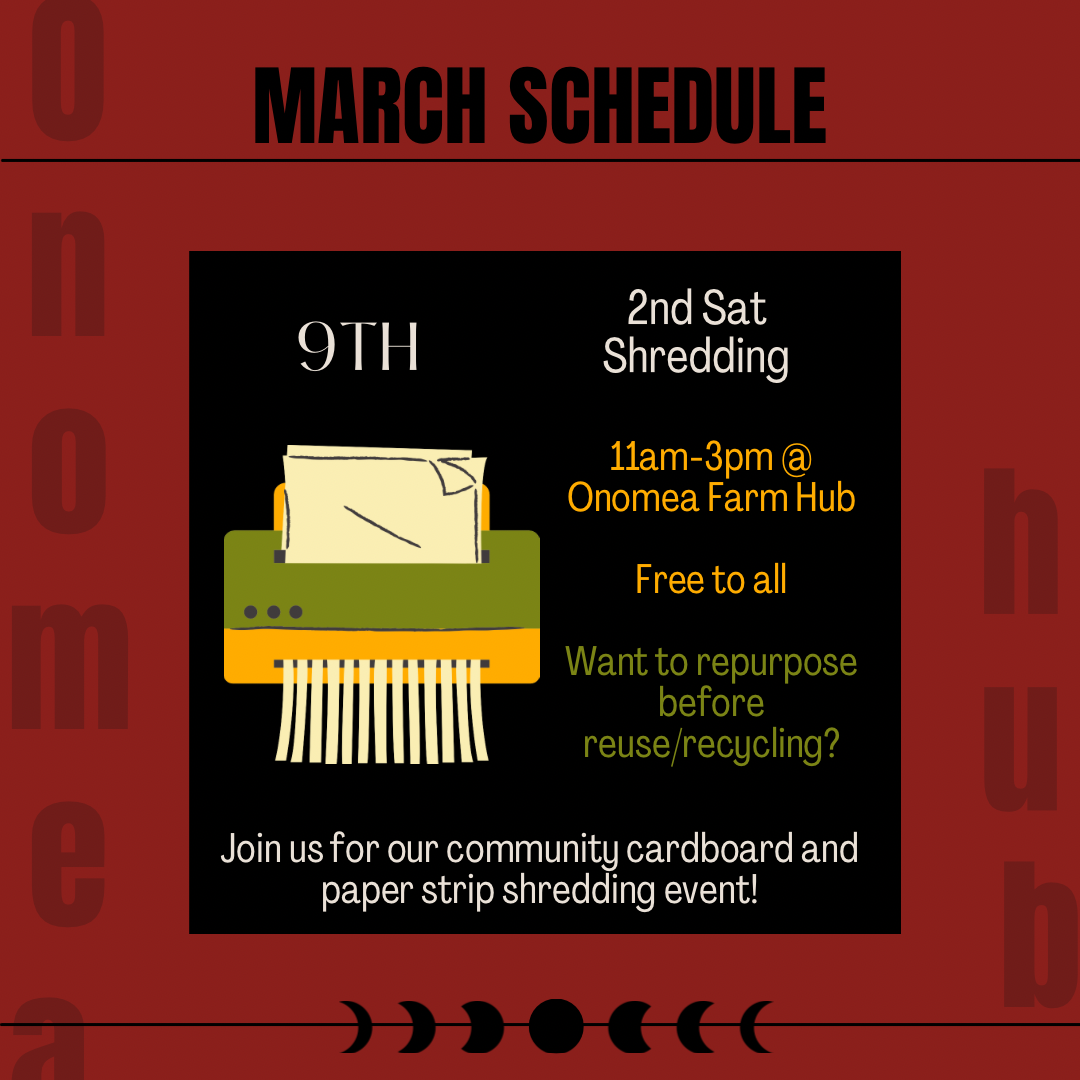 Onomea

MARCH SCHEDULE

9TH

2nd Sat Shredding

11am-3pm @ Onomea Farm Hub

Free to all

Want to repurpose before reuse/recycling?

Join us for our community cardboard and paper strip shredding event!

hub